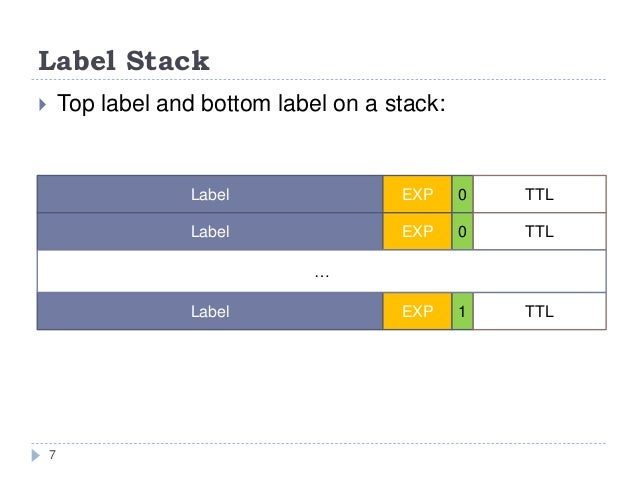 Label Stack

Top label and bottom label on a stack:

| Label | EXP | 0 | TTL |
|---|---|---|---|
| Label | EXP | 0 | TTL |
| ... | | | |
| Label | EXP | 1 | TTL |

7